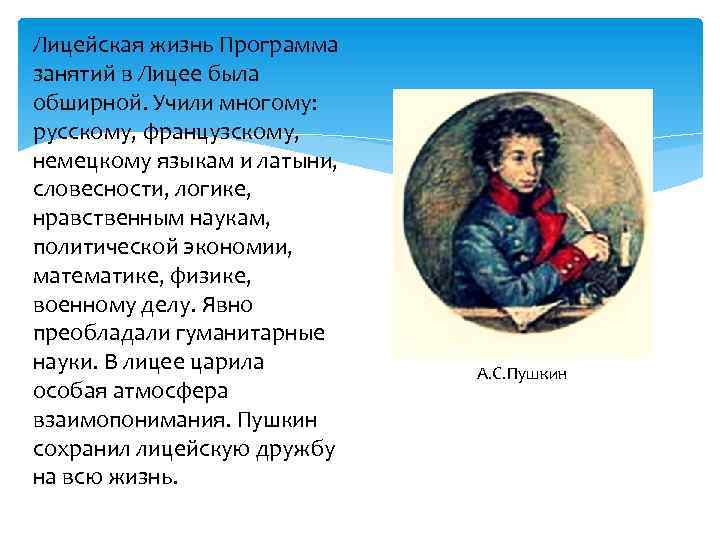 Лицейская жизнь Программа занятий в Лицее была обширной. Учили многому: русскому, французскому, немецкому языкам и латыни, словесности, логике, нравственным наукам, политической экономии, математике, физике, военному делу. Явно преобладали гуманитарные науки. В лицее царила особая атмосфера взаимопонимания. Пушкин сохранил лицейскую дружбу на всю жизнь.

А.С.Пушкин